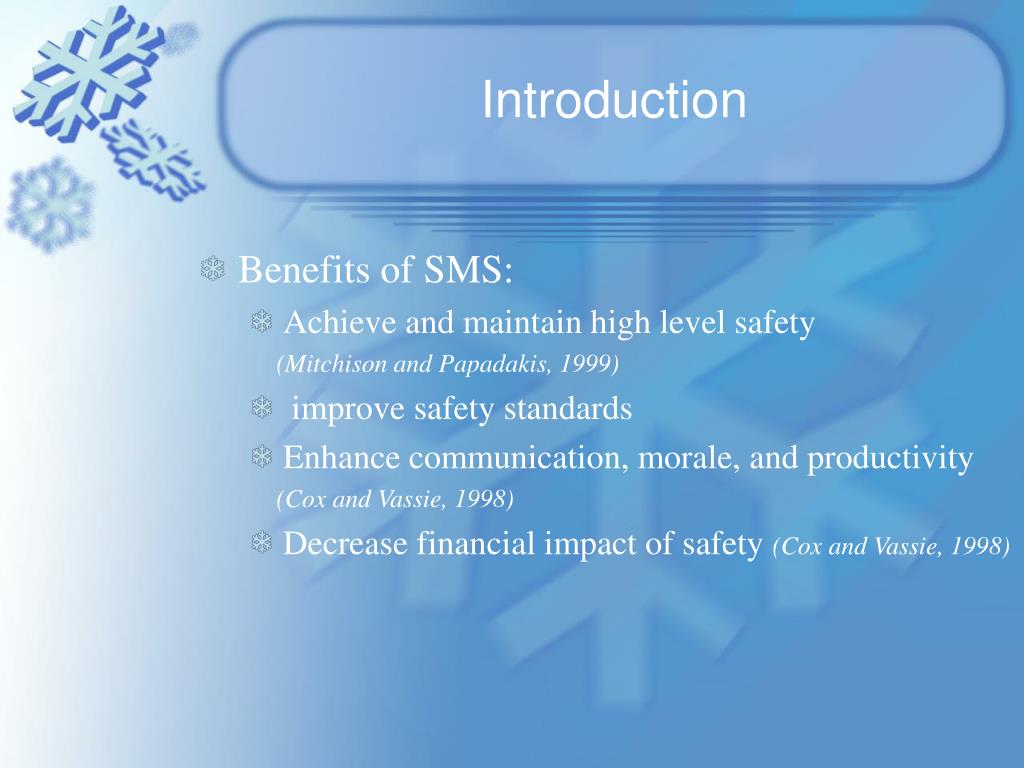 Introduction

Benefits of SMS:

Achieve and maintain high level safety (Mitchison and Papadakis, 1999)

improve safety standards

Enhance communication, morale, and productivity (Cox and Vassie, 1998)

Decrease financial impact of safety (Cox and Vassie, 1998)